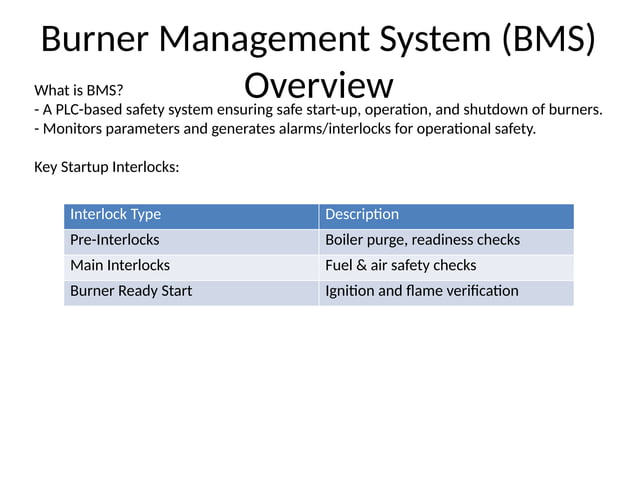 Burner Management System (BMS) Overview

What is BMS?
- A PLC-based safety system ensuring safe start-up, operation, and shutdown of burners.
- Monitors parameters and generates alarms/interlocks for operational safety.

Key Startup Interlocks:

| Interlock Type | Description |
|---|---|
| Pre-Interlocks | Boiler purge, readiness checks |
| Main Interlocks | Fuel & air safety checks |
| Burner Ready Start | Ignition and flame verification |